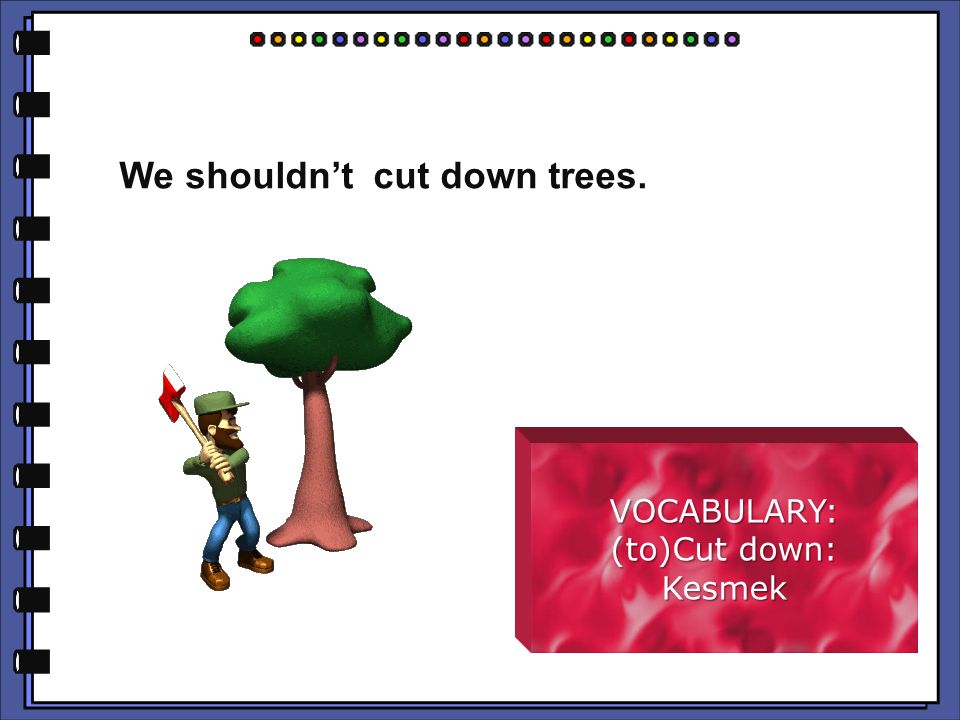 We shouldn’t cut down trees.

VOCABULARY:
(to)Cut down:
Kesmek